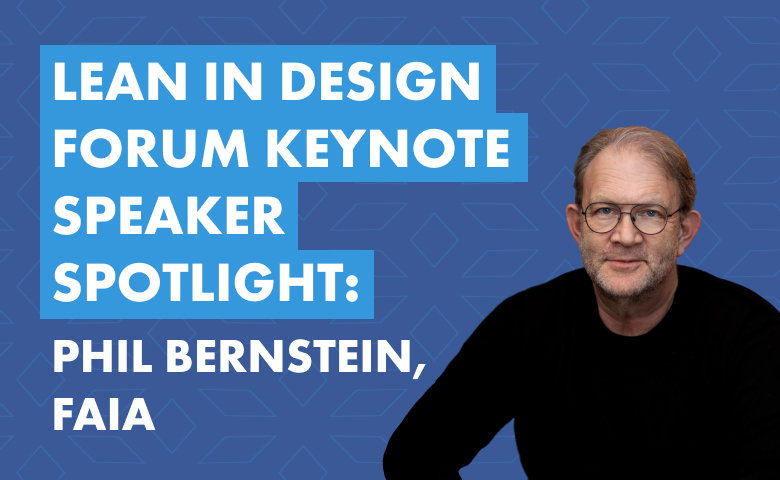 LEAN IN DESIGN FORUM KEYNOTE SPEAKER SPOTLIGHT:

PHIL BERNSTEIN, FAIA